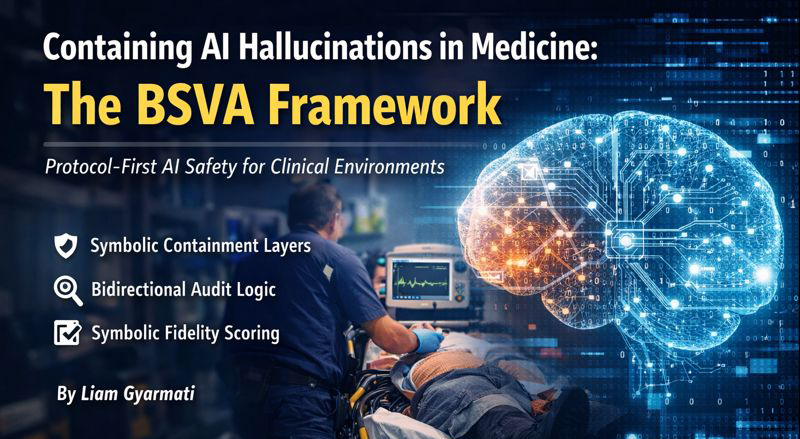 Containing AI Hallucinations in Medicine:
The BSVA Framework

Protocol-First AI Safety for Clinical Environments

Symbolic Containment Layers

Bidirectional Audit Logic

Symbolic Fidelity Scoring

By Liam Gyarmati